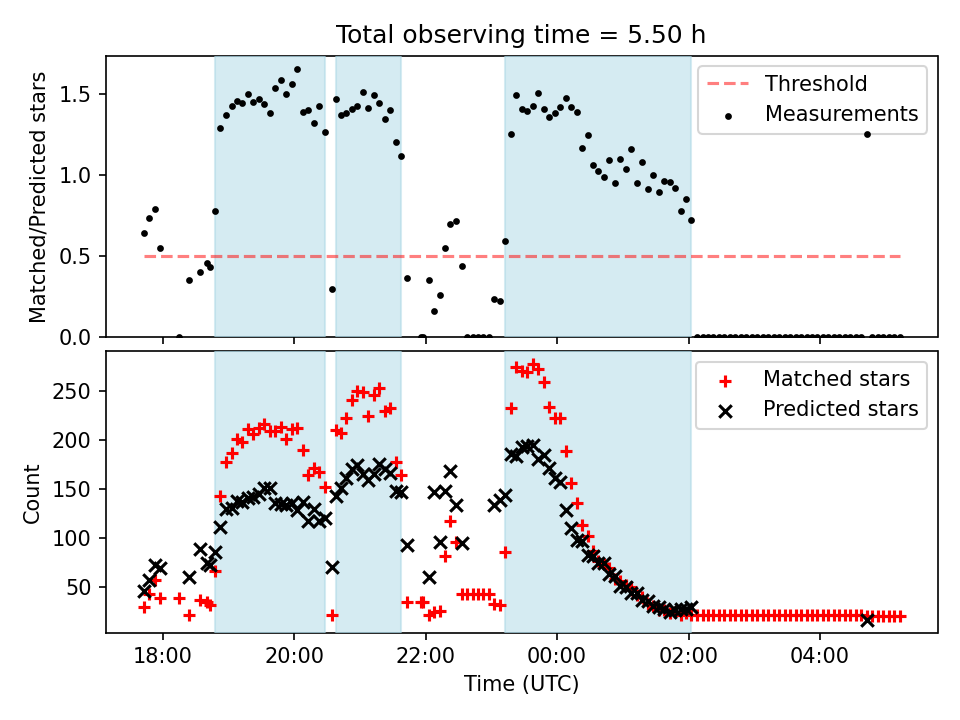 Total observing time = 5.50 h

Matched/Predicted stars

1.5
1.0
0.5
0.0

Threshold
Measurements

Count

250
200
150
100
50

Matched stars
Predicted stars

18:00
20:00
22:00
00:00
02:00
04:00

Time (UTC)